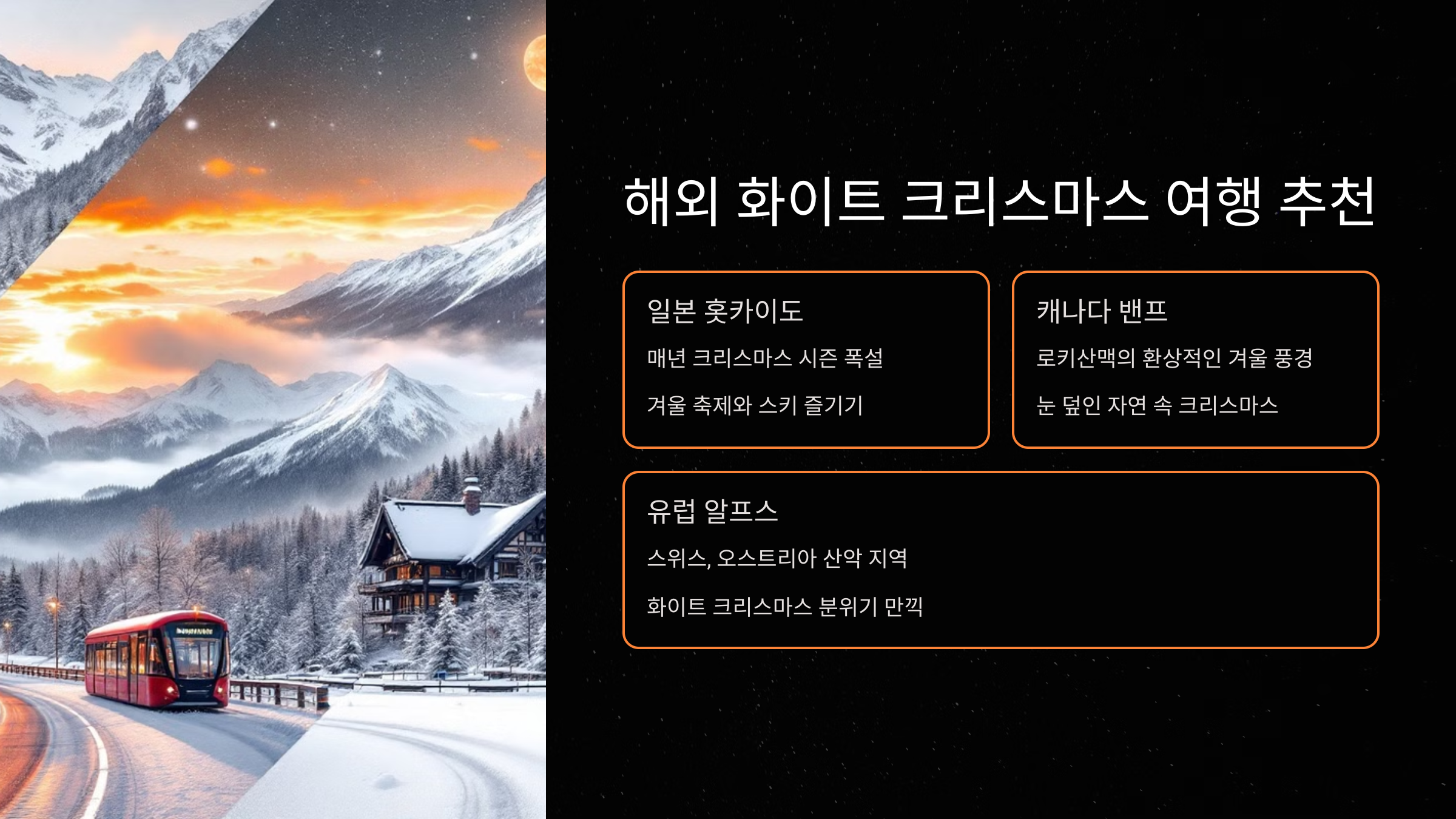 해외 화이트 크리스마스 여행 추천

일본 홋카이도

매년 크리스마스 시즌 폭설

겨울 축제와 스키 즐기기

캐나다 밴프

로키산맥의 환상적인 겨울 풍경

눈 덮인 자연 속 크리스마스

유럽 알프스

스위스, 오스트리아 산악 지역

화이트 크리스마스 분위기 만끽